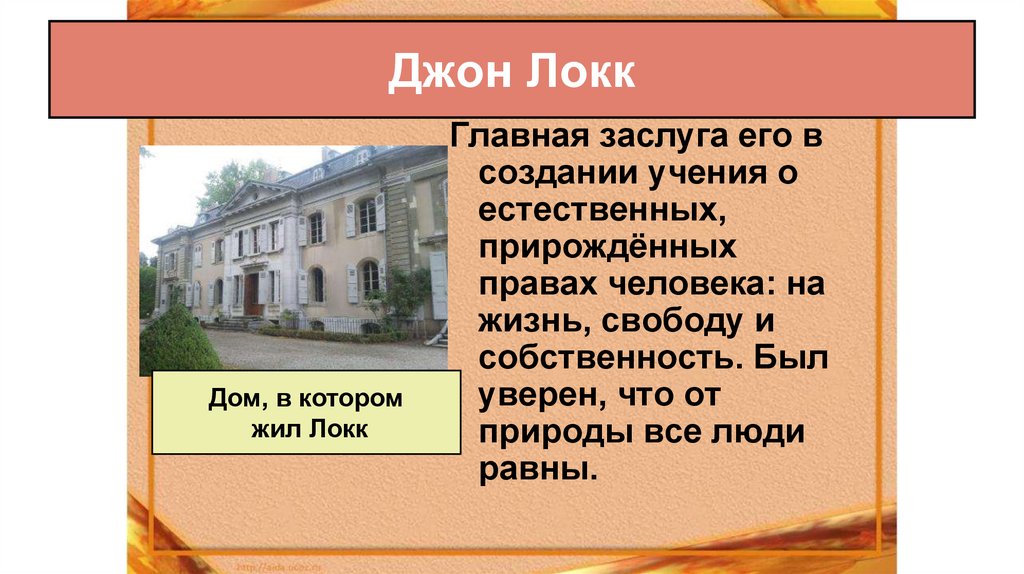 Джон Локк

Главная заслуга его в создании учения о естественных, прирождённых правах человека: на жизнь, свободу и собственность. Был уверен, что от природы все люди равны.

Дом, в котором жил Локк

http://aida.ucoz.ru